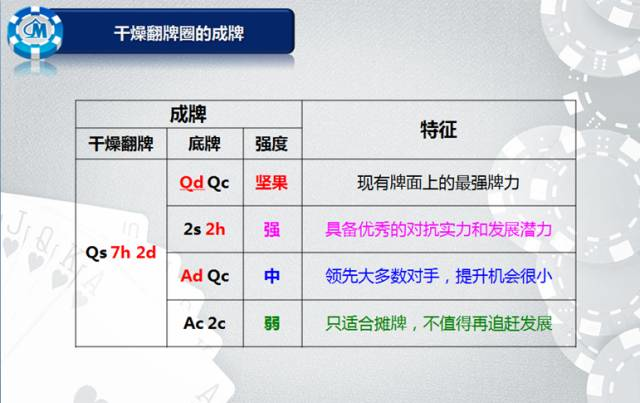 CM

干燥翻牌圈的成牌

| 成牌 | | | 特征 |
|---|---|---|---|
| 干燥翻牌 | 底牌 | 强度 | |
| Qs 7h 2d | Qd Qc | 坚果 | 现有牌面上的最强牌力 |
| | 2s 2h | 强 | 具备优秀的对抗实力和发展潜力 |
| | Ad Qc | 中 | 领先大多数对手，提升机会很小 |
| | Ac 2c | 弱 | 只适合摊牌，不值得再追赶发展 |